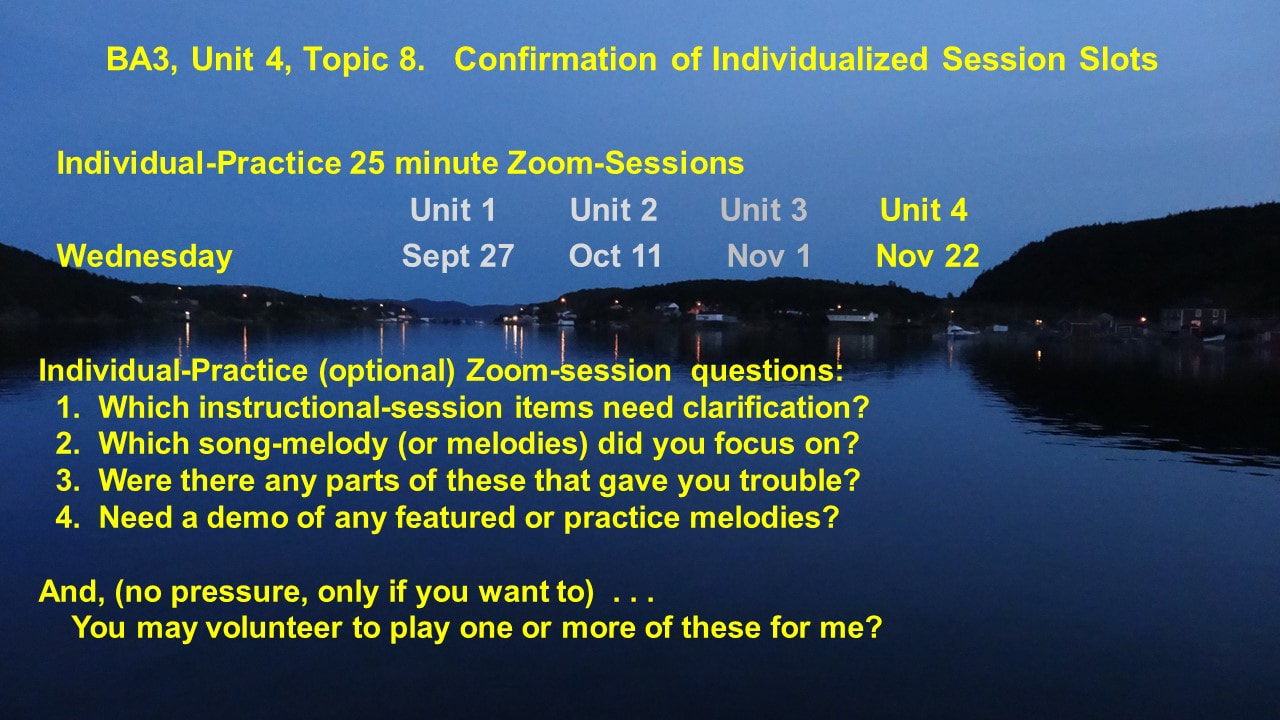 BA3, Unit 4, Topic 8. Confirmation of Individualized Session Slots

Individual-Practice 25 minute Zoom-Sessions

| | Unit 1 | Unit 2 | Unit 3 | Unit 4 |
|---|---|---|---|---|
| Wednesday | Sept 27 | Oct 11 | Nov 1 | Nov 22 |

Individual-Practice (optional) Zoom-session questions:
1. Which instructional-session items need clarification?
2. Which song-melody (or melodies) did you focus on?
3. Were there any parts of these that gave you trouble?
4. Need a demo of any featured or practice melodies?

And, (no pressure, only if you want to) . . .
You may volunteer to play one or more of these for me?